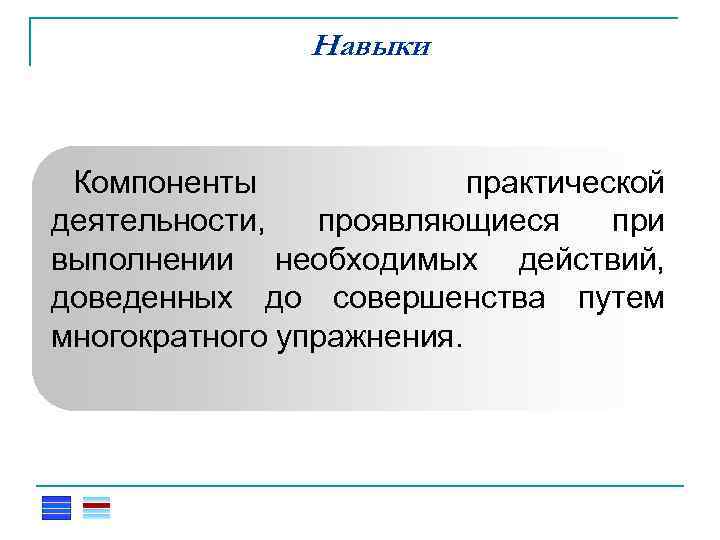 Навыки

Компоненты практической деятельности, проявляющиеся при выполнении необходимых действий, доведенных до совершенства путем многократного упражнения.